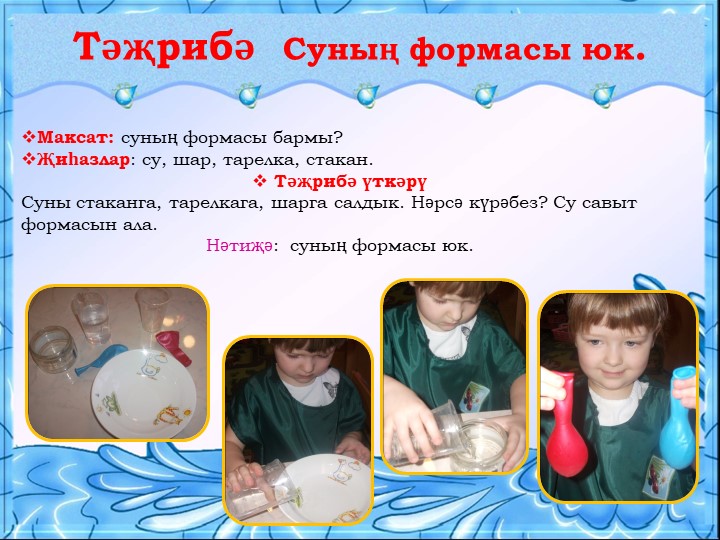 Тәҗрибә Суның формасы юк.

❖Максат: суның формасы бармы?
❖Җиһазлар: су, шар, тарелка, стакан.

❖ Тәҗрибә үткәрү

Суны стаканга, тарелкага, шарга салдык. Нәрсә күрәбез? Су савыт формасын ала.

Нәтиҗә: суның формасы юк.